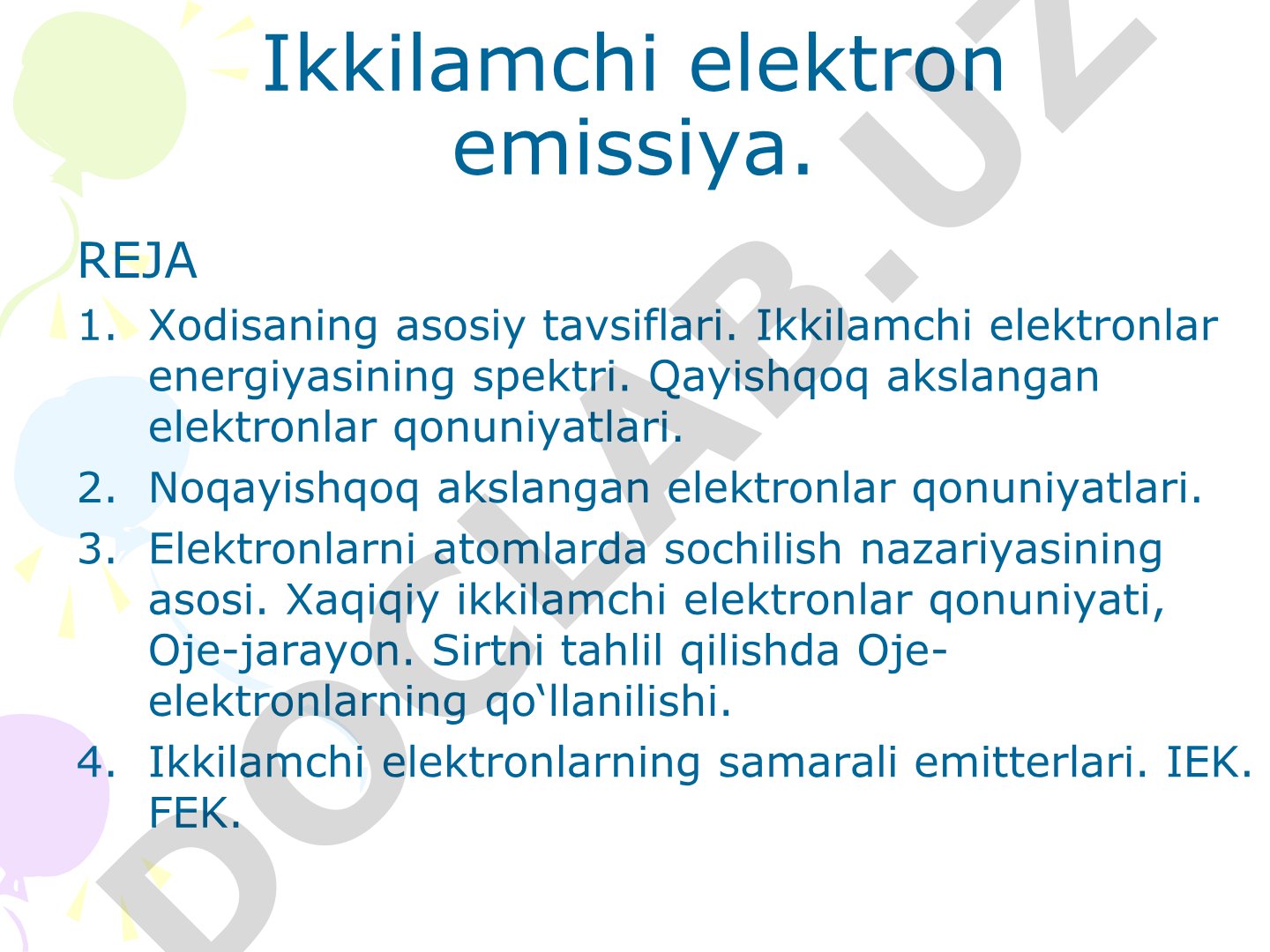 Ikkilamchi elektron emissiya.

REJA

1. Xodisaning asosiy tavsiflari. Ikkilamchi elektronlar energiyasining spektri. Qayishqoq akslangan elektronlar qonuniyatlari.
2. Noqayishqoq akslangan elektronlar qonuniyatlari.
3. Elektronlarni atomlarda sochilish nazariyasining asosi. Xaqiqiy ikkilamchi elektronlar qonuniyati, Oje-jarayon. Sirtni tahlil qilishda Oje-elektronlarning qo‘llanilishi.
4. Ikkilamchi elektronlarning samarali emitterlari. IEK. FEK.

DOCLAB.UZ